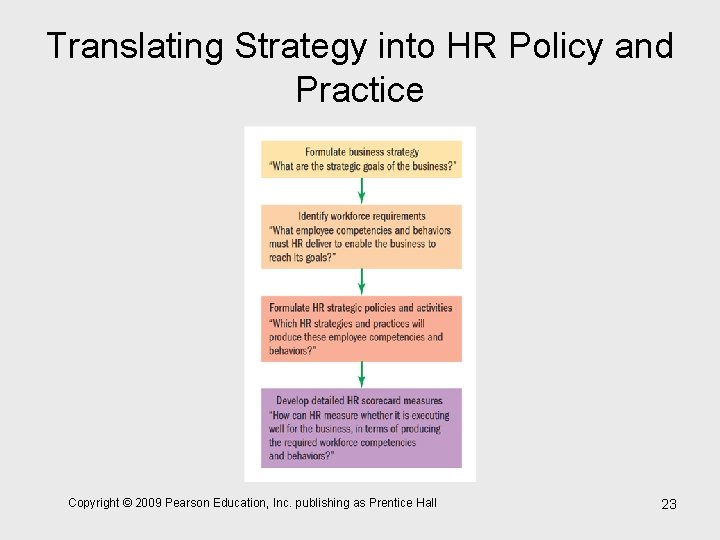 Translating Strategy into HR Policy and Practice

Formulate business strategy
"What are the strategic goals of the business?"

Identify workforce requirements
"What employee competencies and behaviors must HR deliver to enable the business to reach its goals?"

Formulate HR strategic policies and activities
"Which HR strategies and practices will produce these employee competencies and behaviors?"

Develop detailed HR scorecard measures
"How can HR measure whether it is executing well for the business, in terms of producing the required workforce competencies and behaviors?"

Copyright © 2009 Pearson Education, Inc. publishing as Prentice Hall

23